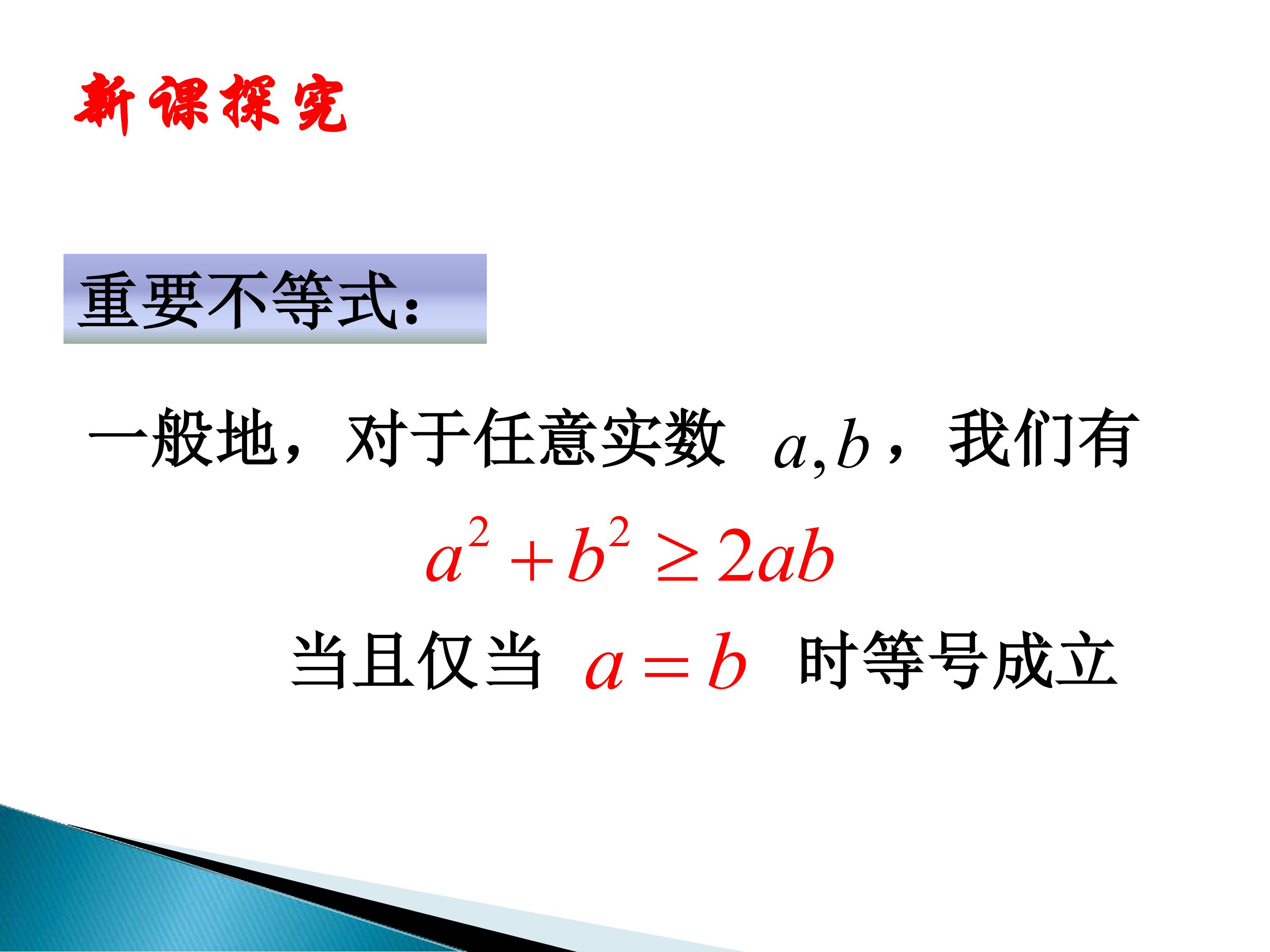 新课探究

重要不等式:

一般地，对于任意实数$a,b$，我们有

$a^2+b^2\geq 2ab$

当且仅当$a=b$时等号成立